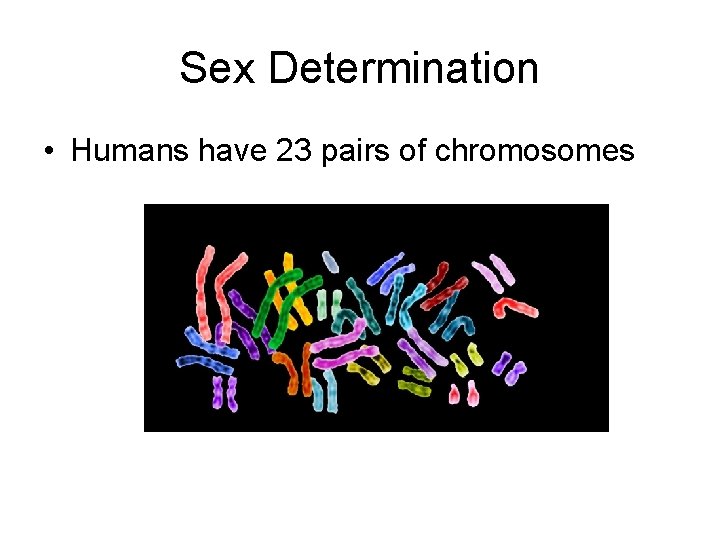 Sex Determination

• Humans have 23 pairs of chromosomes